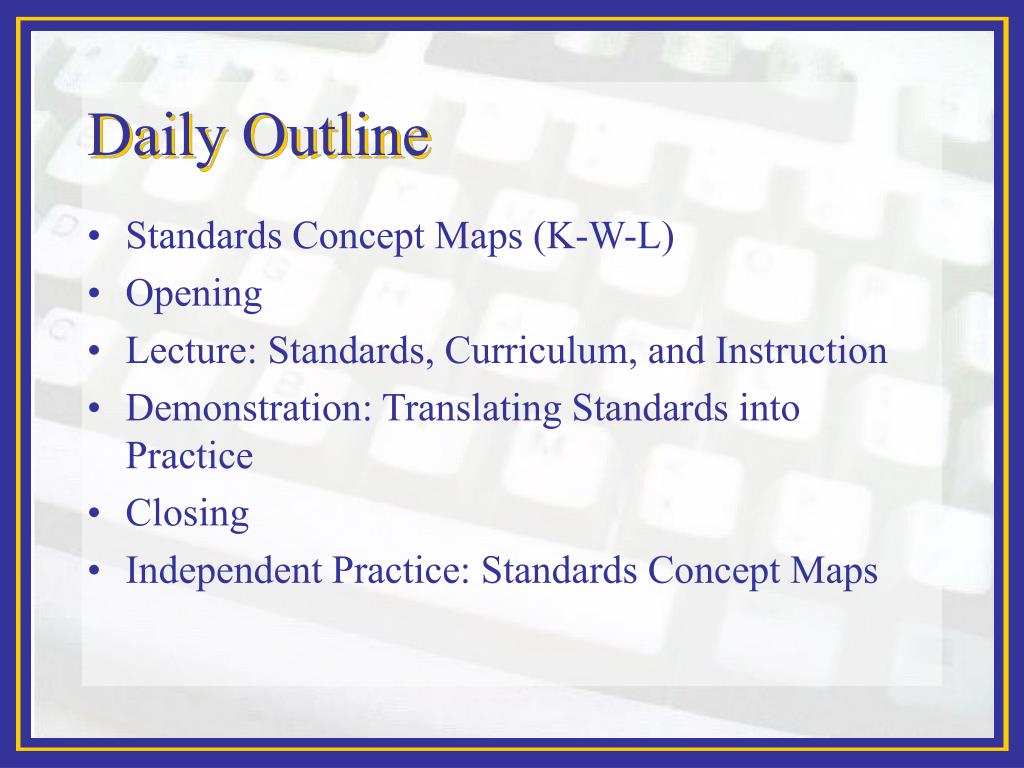 Daily Outline

• Standards Concept Maps (K-W-L)
• Opening
• Lecture: Standards, Curriculum, and Instruction
• Demonstration: Translating Standards into Practice
• Closing
• Independent Practice: Standards Concept Maps